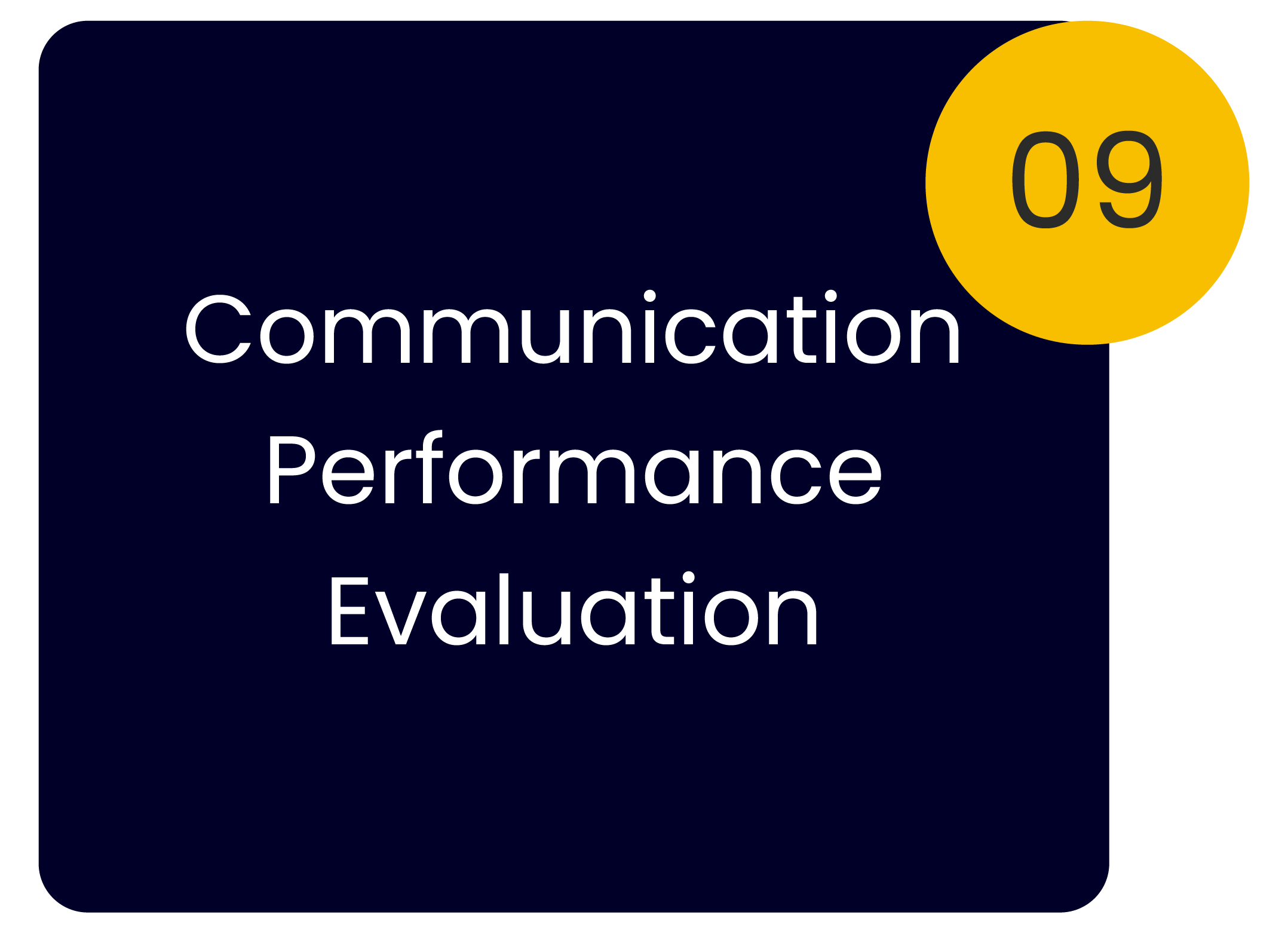 09

Communication Performance Evaluation